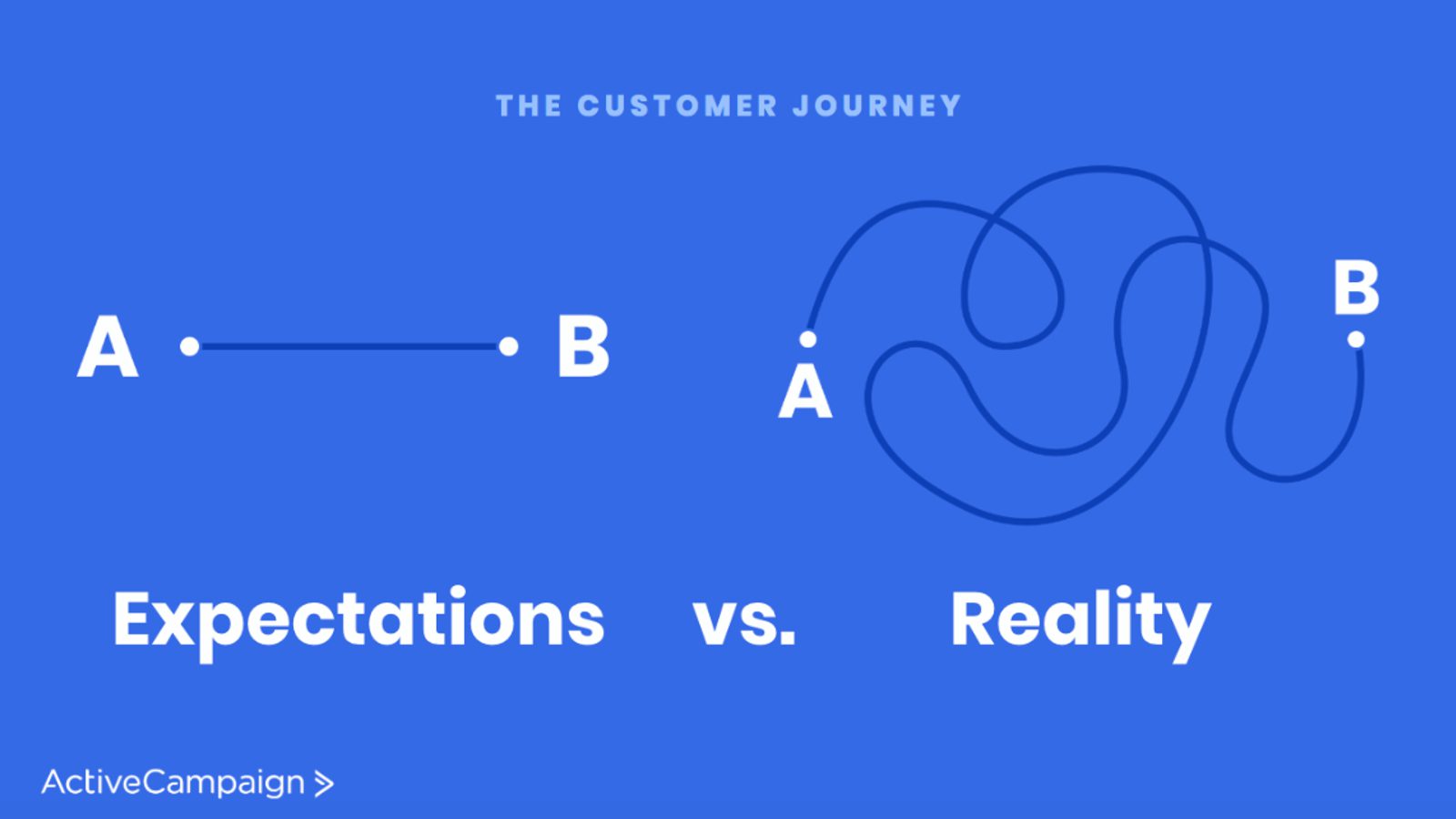 THE CUSTOMER JOURNEY

A B

A B

Expectations vs. Reality

ActiveCampaign >